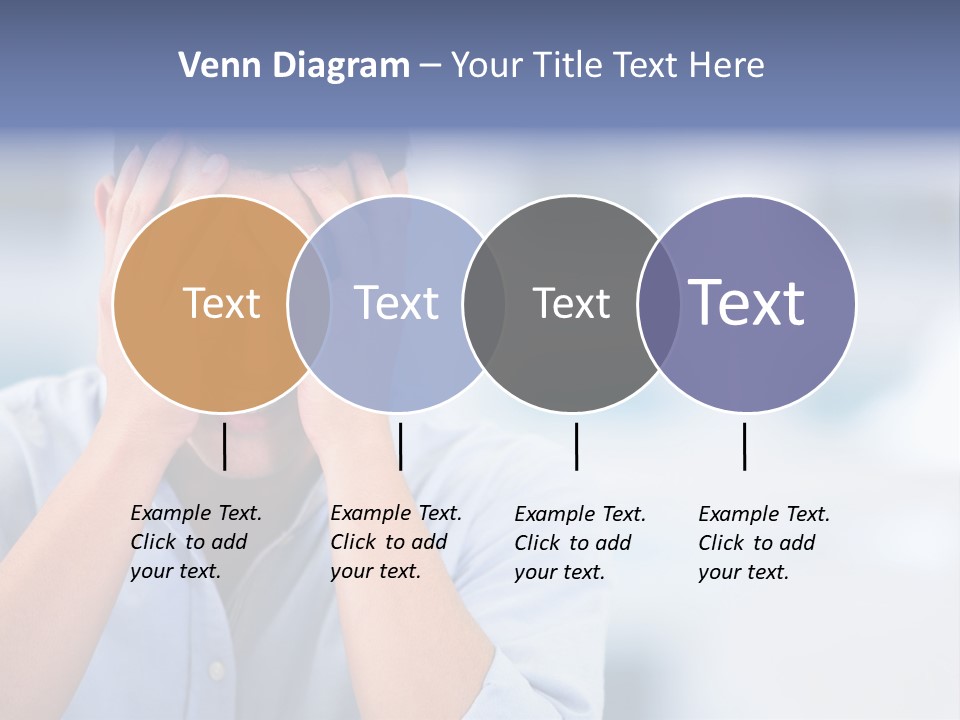 Venn Diagram – Your Title Text Here

Text

Text

Text

Text

Example Text. Click to add your text.

Example Text. Click to add your text.

Example Text. Click to add your text.

Example Text. Click to add your text.